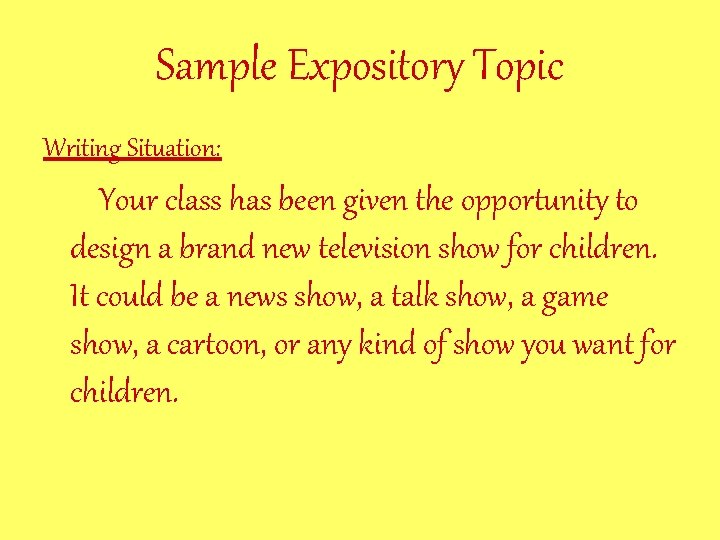 Sample Expository Topic

Writing Situation:

Your class has been given the opportunity to design a brand new television show for children. It could be a news show, a talk show, a game show, a cartoon, or any kind of show you want for children.